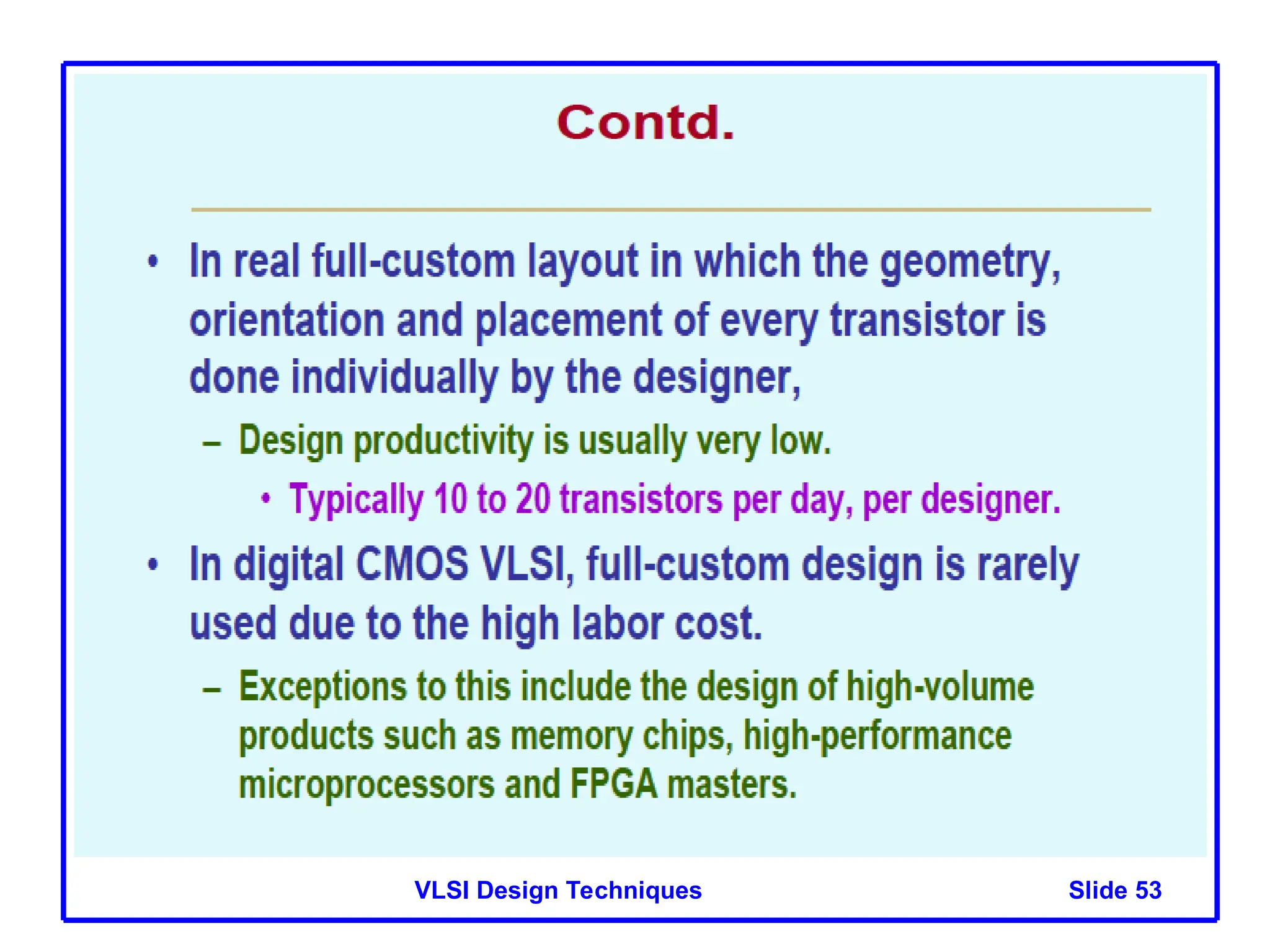 Contd.

• In real full-custom layout in which the geometry, orientation and placement of every transistor is done individually by the designer,

– Design productivity is usually very low.

• Typically 10 to 20 transistors per day, per designer.

• In digital CMOS VLSI, full-custom design is rarely used due to the high labor cost.

– Exceptions to this include the design of high-volume products such as memory chips, high-performance microprocessors and FPGA masters.

VLSI Design Techniques

Slide 53